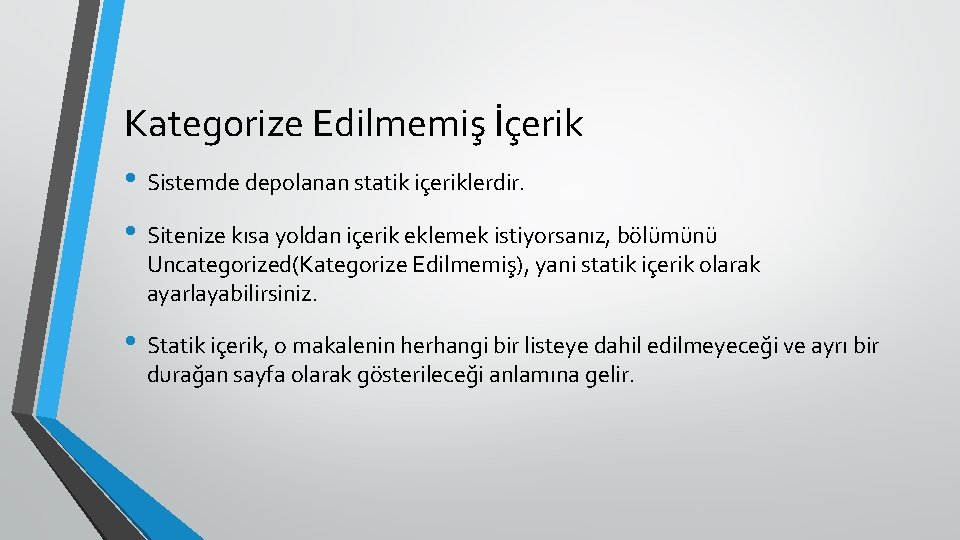 Kategorize Edilmemiş İçerik

• Sistemde depolanan statik içeriklerdir.

• Sitenize kısa yoldan içerik eklemek istiyorsanız, bölümünü Uncategorized(Kategorize Edilmemiş), yani statik içerik olarak ayarlayabilirsiniz.

• Statik içerik, o makalenin herhangi bir listeye dahil edilmeyeceği ve ayrı bir durağan sayfa olarak gösterileceği anlamına gelir.